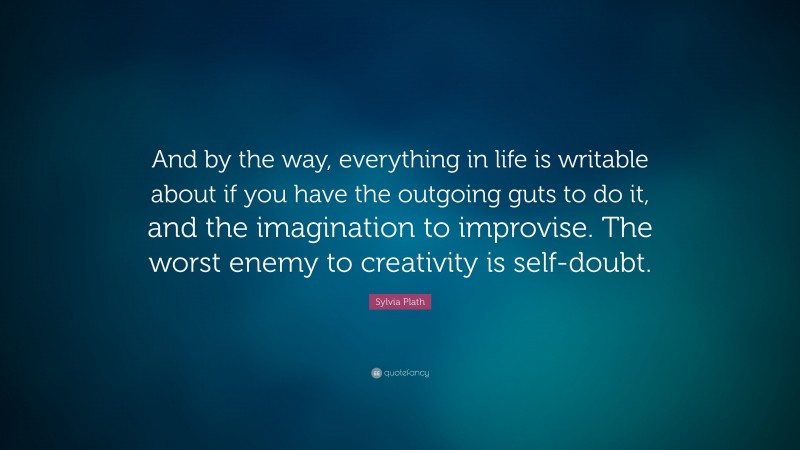 And by the way, everything in life is writable about if you have the outgoing guts to do it, and the imagination to improvise. The worst enemy to creativity is self-doubt.

Sylvia Plath

quotefancy